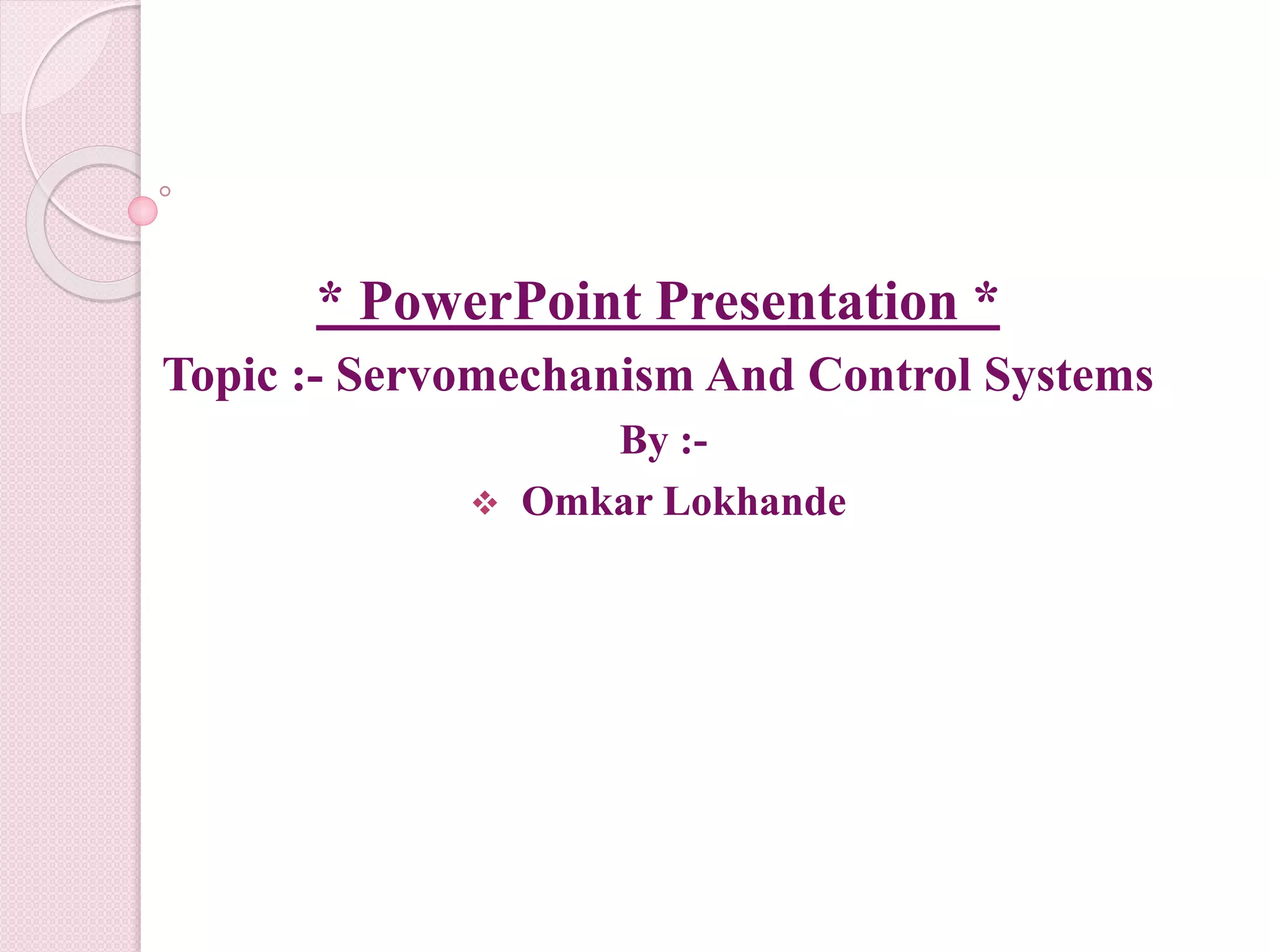 * PowerPoint Presentation *

Topic :- Servomechanism And Control Systems

By :-

❖ Omkar Lokhande